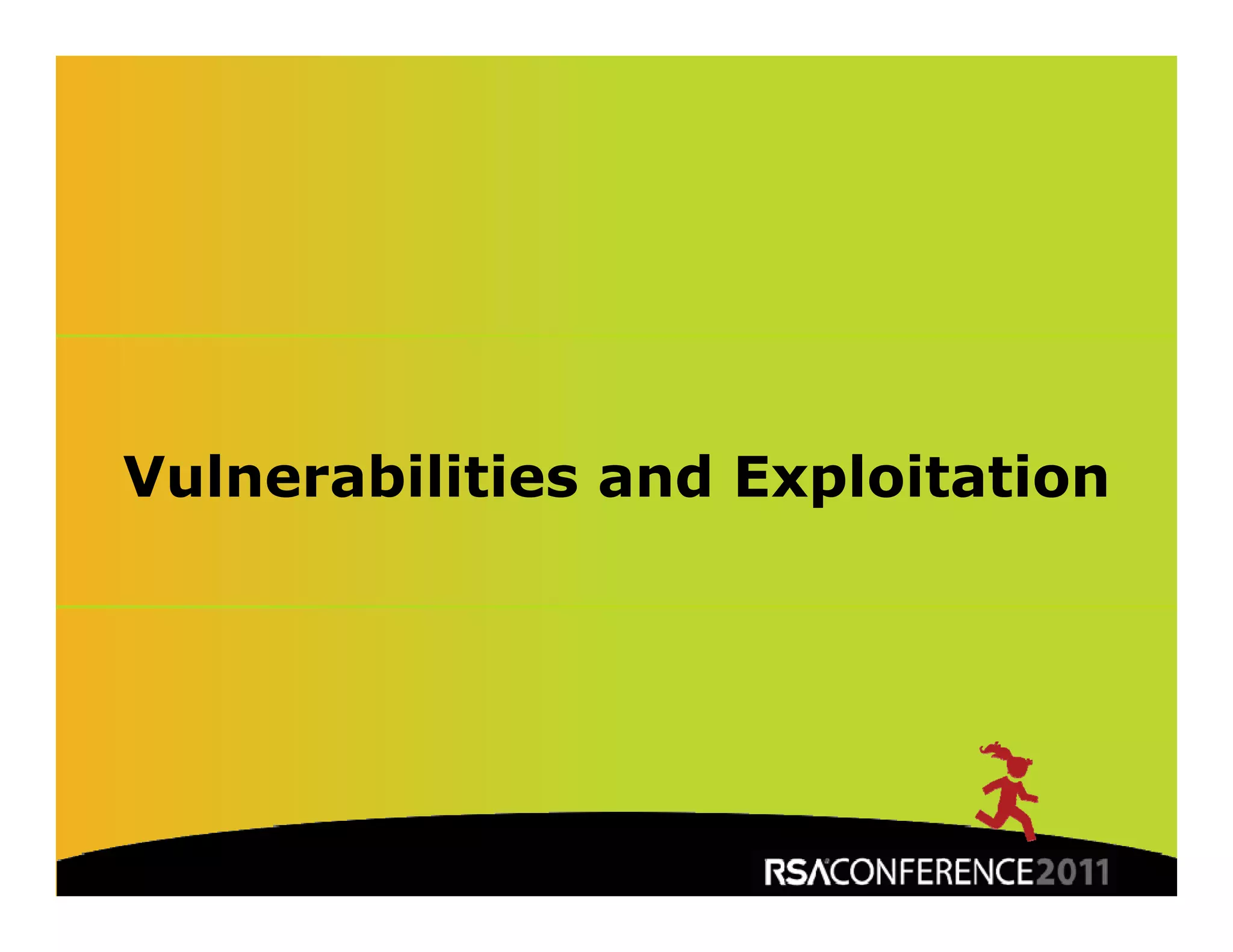 Vulnerabilities and Exploitation

RSACONFERENCE2011